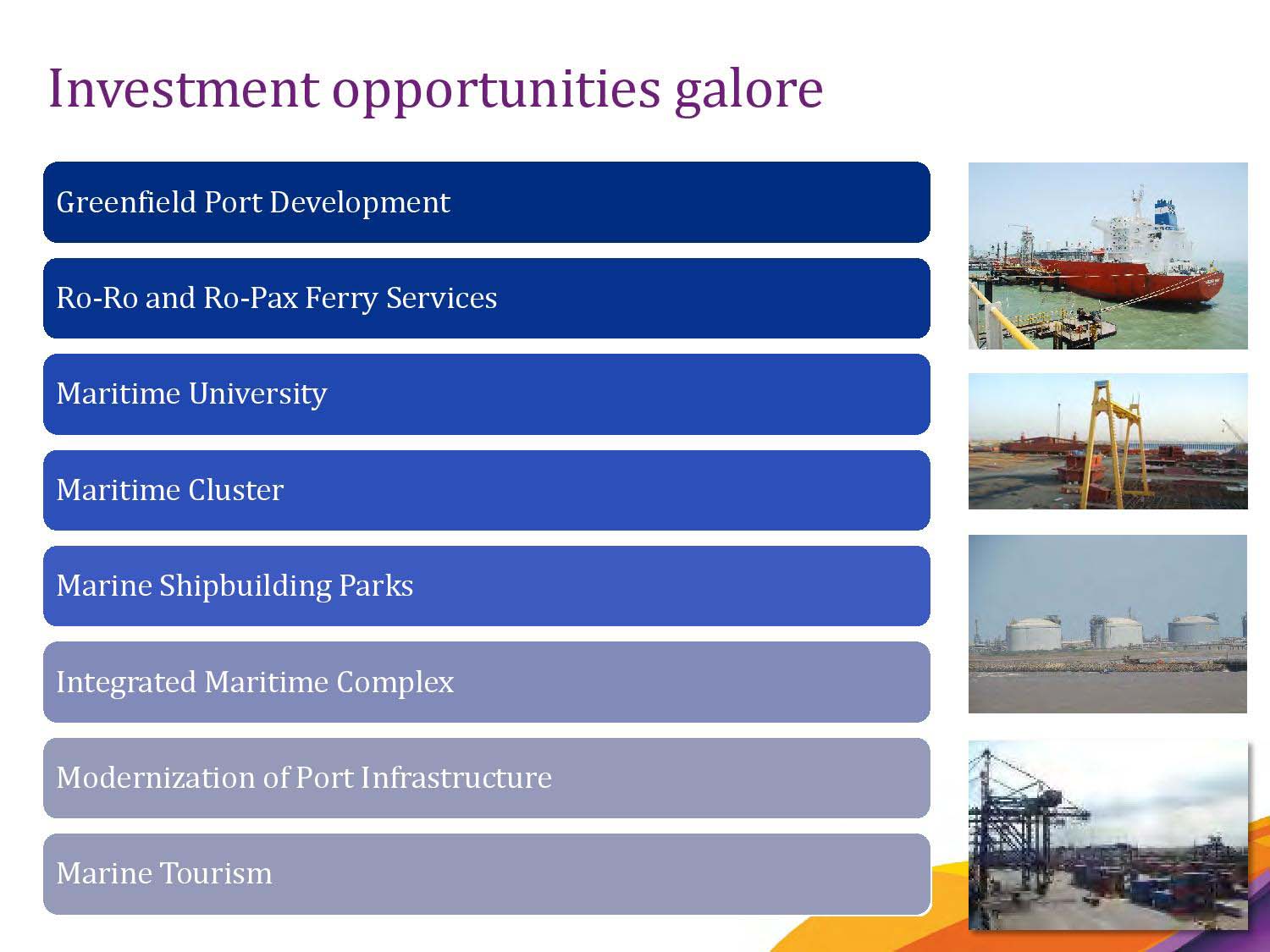 Investment opportunities galore

Greenfield Port Development

Ro-Ro and Ro-Pax Ferry Services

Maritime University

Maritime Cluster

Marine Shipbuilding Parks

Integrated Maritime Complex

Modernization of Port Infrastructure

Marine Tourism